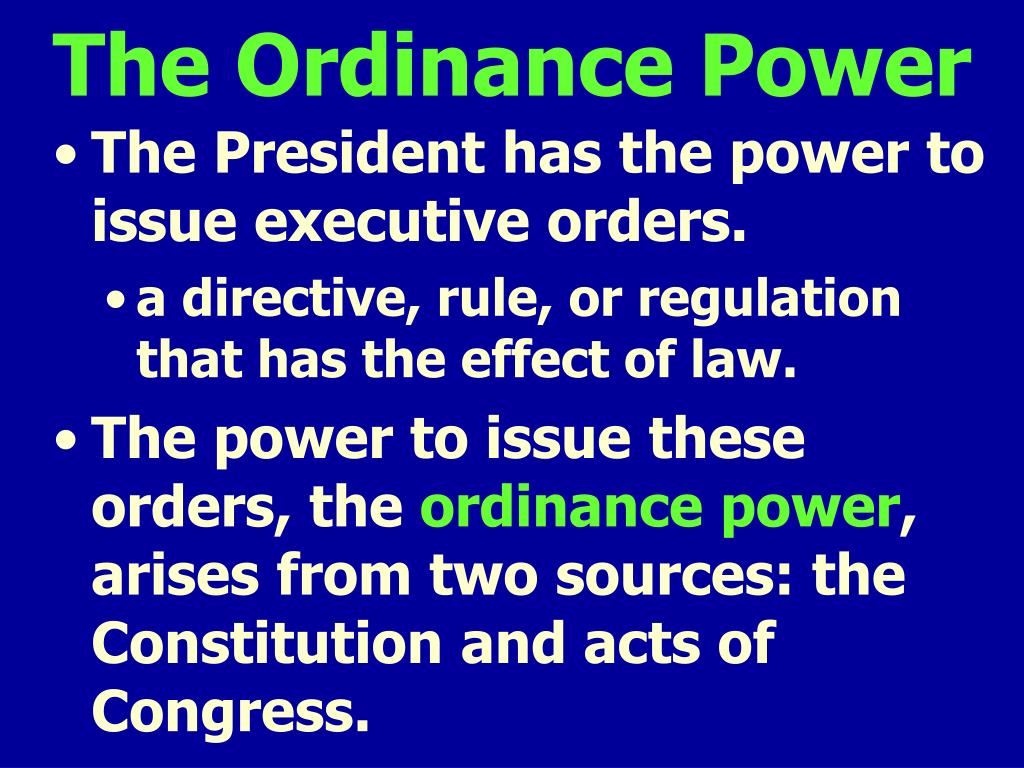 The Ordinance Power

• The President has the power to issue executive orders.

• a directive, rule, or regulation that has the effect of law.

• The power to issue these orders, the ordinance power, arises from two sources: the Constitution and acts of Congress.